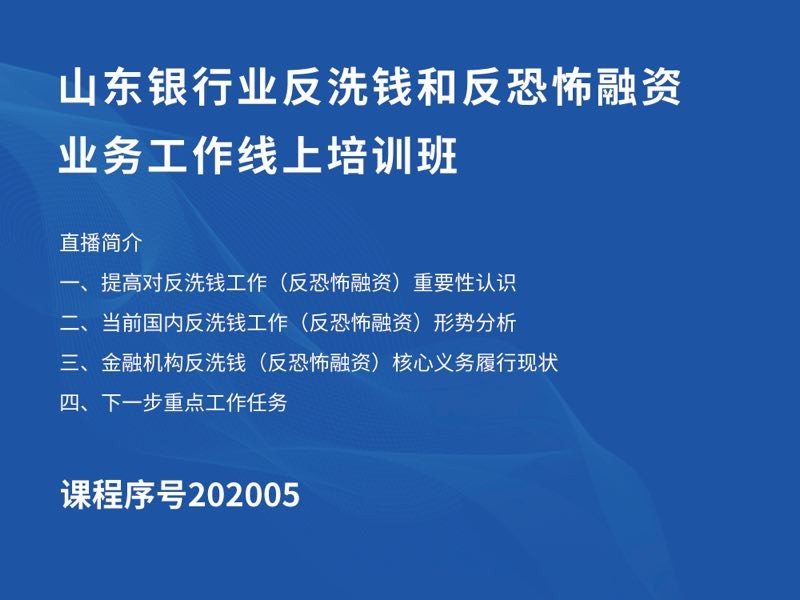 山东银行业反洗钱和反恐怖融资业务工作线上培训班

直播简介
一、提高对反洗钱工作（反恐怖融资）重要性认识
二、当前国内反洗钱工作（反恐怖融资）形势分析
三、金融机构反洗钱（反恐怖融资）核心义务履行现状
四、下一步重点工作任务

课程序号202005